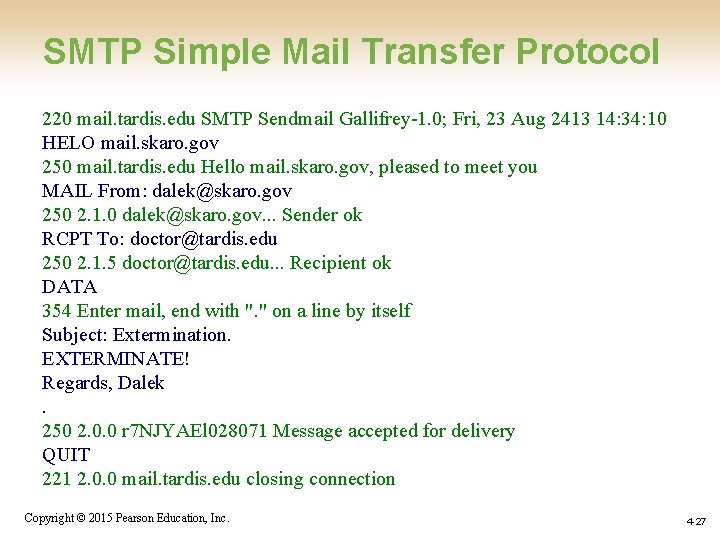 SMTP Simple Mail Transfer Protocol

220 mail.tardis.edu SMTP Sendmail Gallifrey-1.0; Fri, 23 Aug 2413 14:34:10
HELO mail.skaro.gov
250 mail.tardis.edu Hello mail.skaro.gov, pleased to meet you
MAIL From: dalek@skaro.gov
250 2.1.0 dalek@skaro.gov... Sender ok
RCPT To: doctor@tardis.edu
250 2.1.5 doctor@tardis.edu... Recipient ok
DATA
354 Enter mail, end with "." on a line by itself
Subject: Extermination.
EXTERMINATE!
Regards, Dalek
.
250 2.0.0 r7NJYAEl028071 Message accepted for delivery
QUIT
221 2.0.0 mail.tardis.edu closing connection

Copyright © 2015 Pearson Education, Inc.

4-27